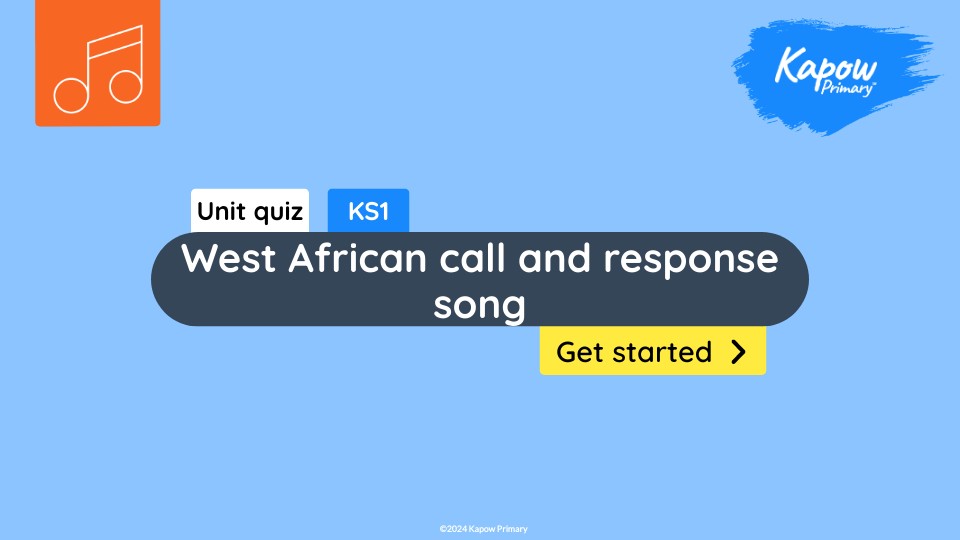 Kapow Primary™

Unit quiz KS1

West African call and response song

Get started

©2024 Kapow Primary